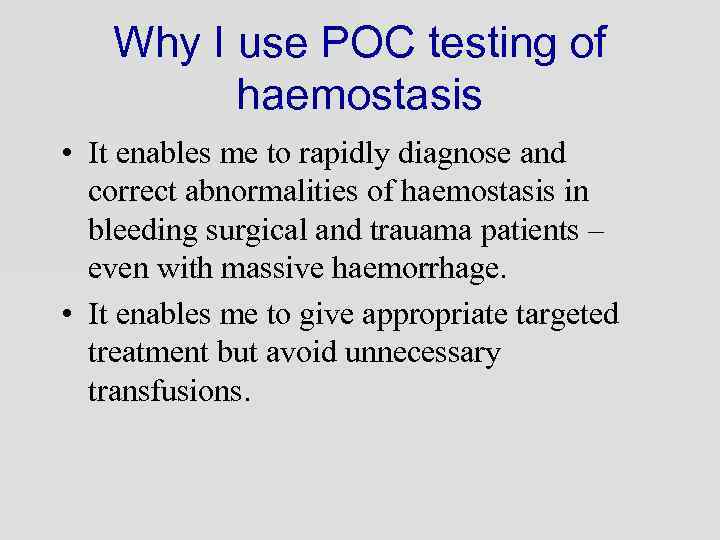 Why I use POC testing of haemostasis

• It enables me to rapidly diagnose and correct abnormalities of haemostasis in bleeding surgical and trauama patients – even with massive haemorrhage.

• It enables me to give appropriate targeted treatment but avoid unnecessary transfusions.